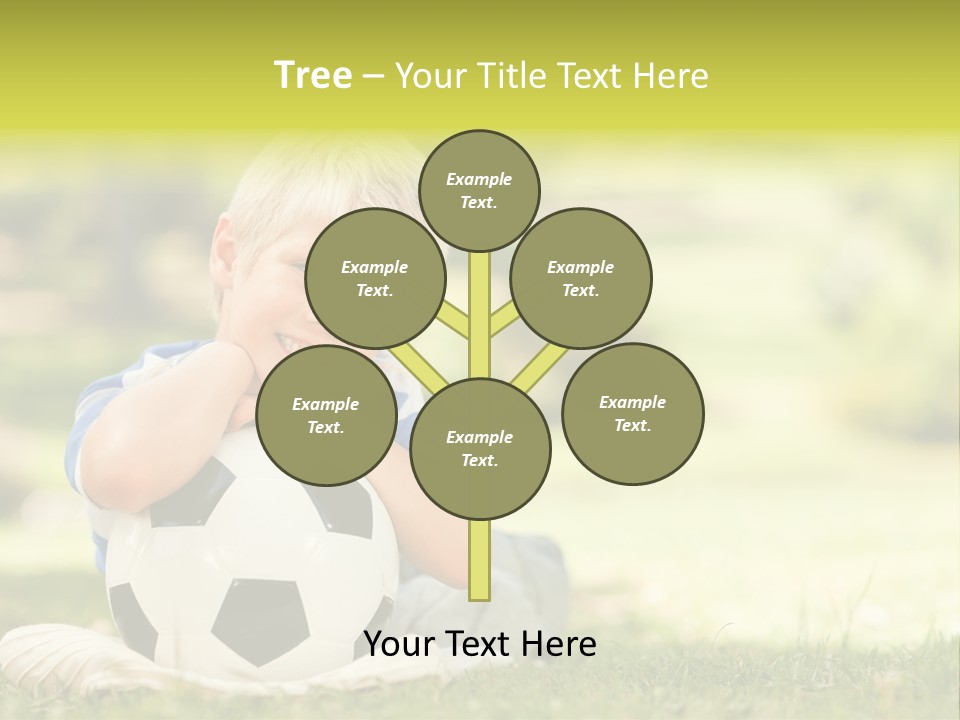 Tree – Your Title Text Here

Example Text.

Example Text.

Example Text.

Example Text.

Example Text.

Example Text.

Your Text Here